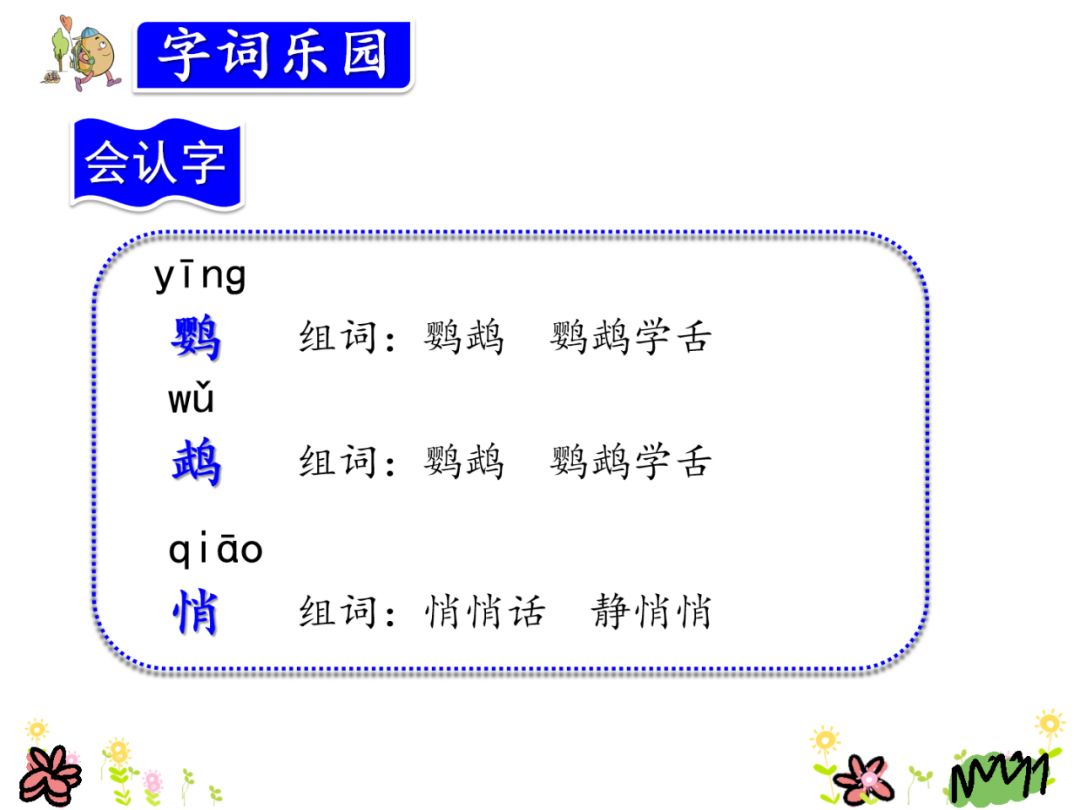 字词乐园

会认字

yīng
鹦　组词：鹦鹉　鹦鹉学舌

wǔ
鹉　组词：鹦鹉　鹦鹉学舌

qiāo
悄　组词：悄悄话　静悄悄